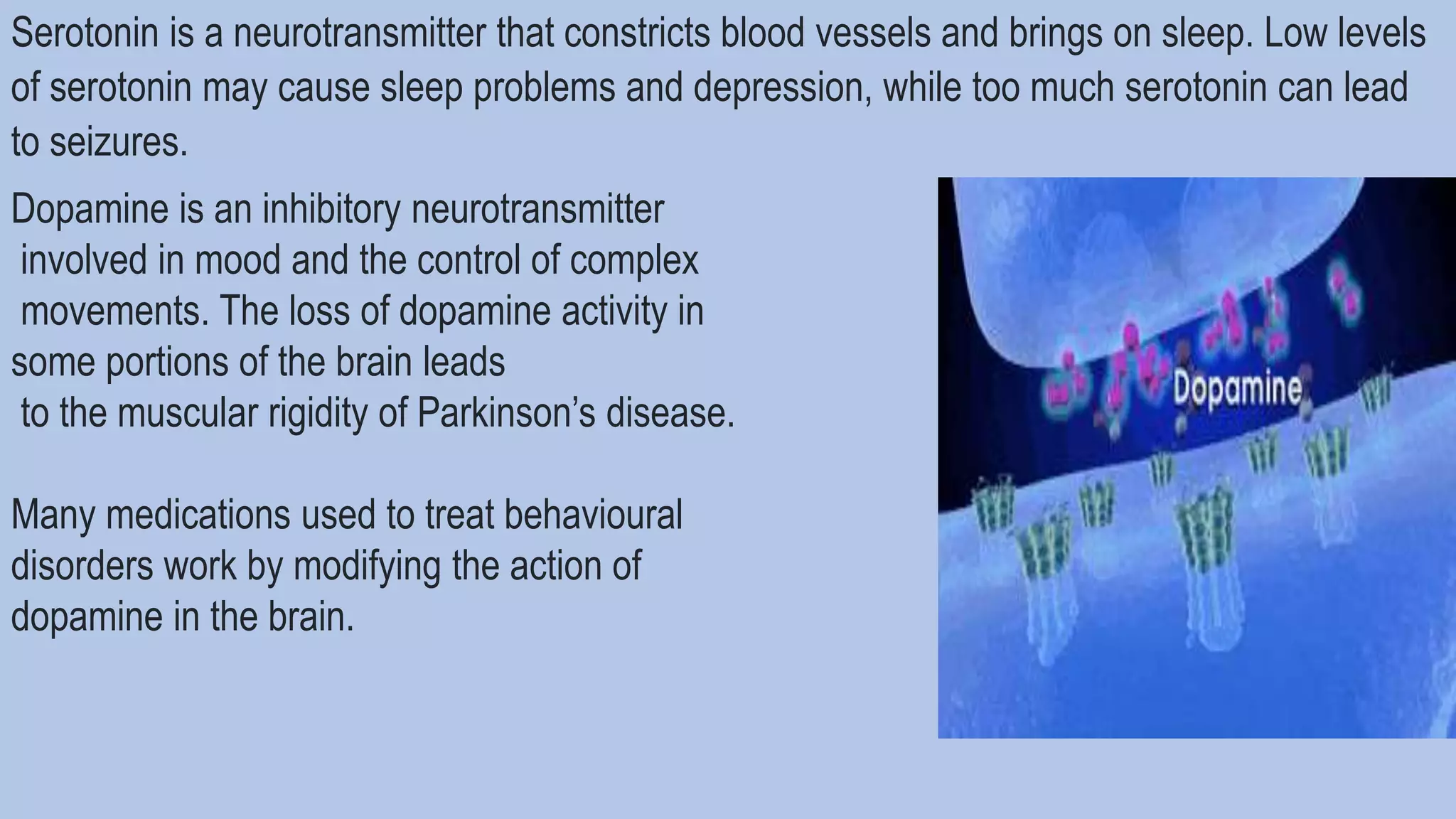 Serotonin is a neurotransmitter that constricts blood vessels and brings on sleep. Low levels of serotonin may cause sleep problems and depression, while too much serotonin can lead to seizures.

Dopamine is an inhibitory neurotransmitter involved in mood and the control of complex movements. The loss of dopamine activity in some portions of the brain leads to the muscular rigidity of Parkinson's disease.

Many medications used to treat behavioural disorders work by modifying the action of dopamine in the brain.

Dopamine